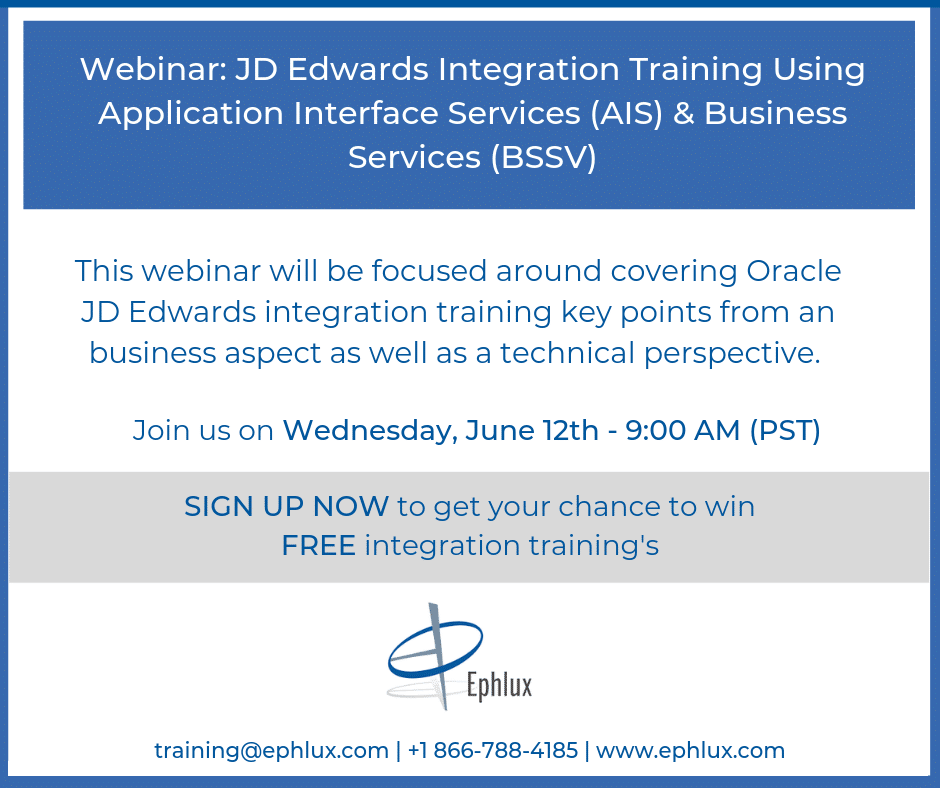 Webinar: JD Edwards Integration Training Using Application Interface Services (AIS) & Business Services (BSSV)

This webinar will be focused around covering Oracle JD Edwards integration training key points from an business aspect as well as a technical perspective.

Join us on Wednesday, June 12th - 9:00 AM (PST)

SIGN UP NOW to get your chance to win FREE integration training's

Ephlux

training@ephlux.com | +1 866-788-4185 | www.ephlux.com